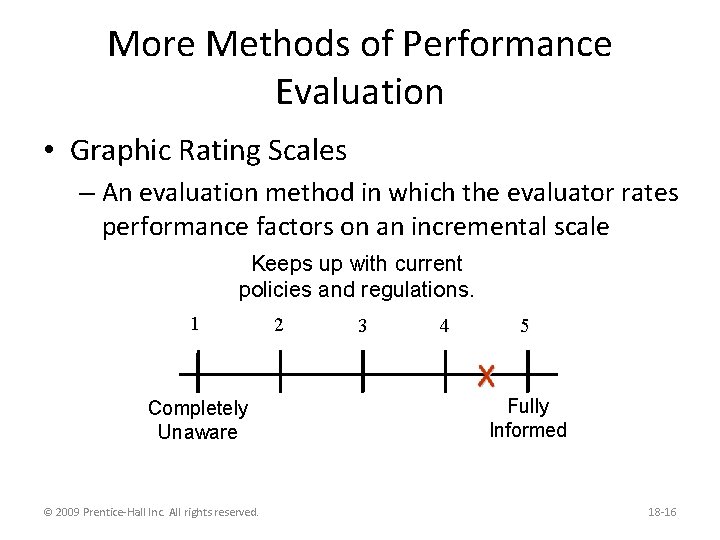 More Methods of Performance Evaluation

• Graphic Rating Scales

– An evaluation method in which the evaluator rates performance factors on an incremental scale

Keeps up with current policies and regulations.

1 2 3 4 5

X

Completely Unaware

Fully Informed

© 2009 Prentice-Hall Inc. All rights reserved.

18-16